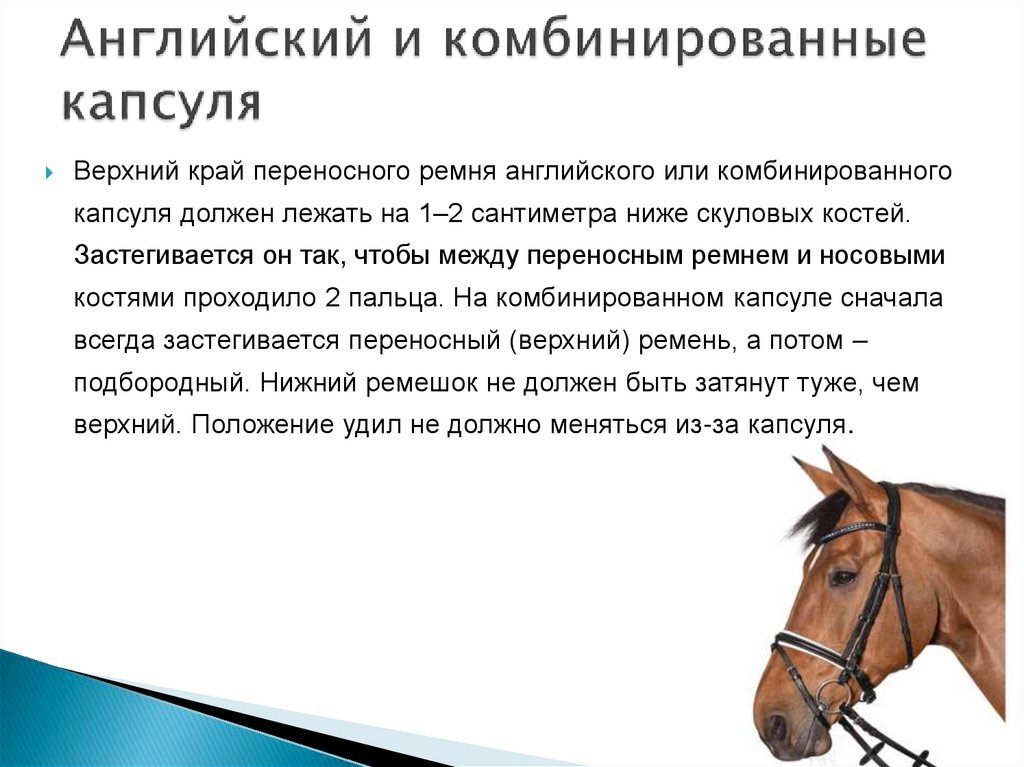 Английский и комбинированные капсуля

Верхний край переносного ремня английского или комбинированного капсуля должен лежать на 1–2 сантиметра ниже скуловых костей. Застегивается он так, чтобы между переносным ремнем и носовыми костями проходило 2 пальца. На комбинированном капсуле сначала всегда застегивается переносный (верхний) ремень, а потом – подбородный. Нижний ремешок не должен быть затянут туже, чем верхний. Положение удил не должно меняться из-за капсуля.